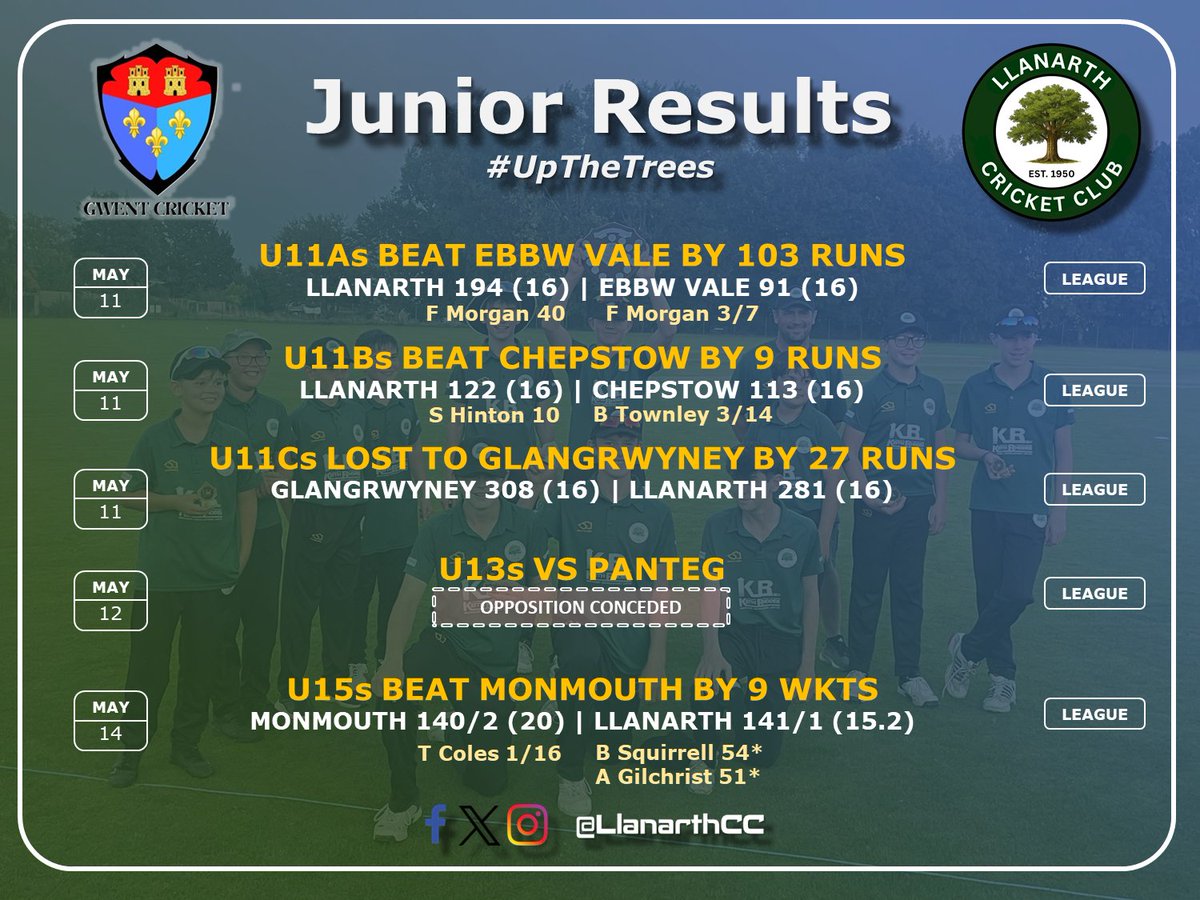 GWENT CRICKET

Junior Results
#UpTheTrees

LLANARTH CRICKET CLUB
EST. 1950

MAY 11
U11As BEAT EBBW VALE BY 103 RUNS
LLANARTH 194 (16) | EBBW VALE 91 (16)
F Morgan 40 F Morgan 3/7
LEAGUE

MAY 11
U11Bs BEAT CHEPSTOW BY 9 RUNS
LLANARTH 122 (16) | CHEPSTOW 113 (16)
S Hinton 10 B Townley 3/14
LEAGUE

MAY 11
U11Cs LOST TO GLANGRWYNEY BY 27 RUNS
GLANGRWYNEY 308 (16) | LLANARTH 281 (16)
LEAGUE

MAY 12
U13s VS PANTEG
OPPOSITION CONCEDED
LEAGUE

MAY 14
U15s BEAT MONMOUTH BY 9 WKTS
MONMOUTH 140/2 (20) | LLANARTH 141/1 (15.2)
T Coles 1/16 B Squirrell 54*
A Gilchrist 51*
LEAGUE

@LlanarthCC